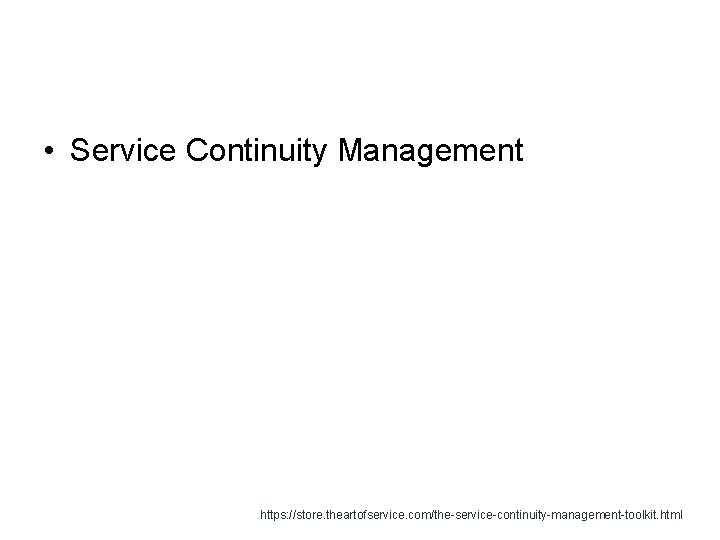 • Service Continuity Management

https://store.theartofservice.com/the-service-continuity-management-toolkit.html